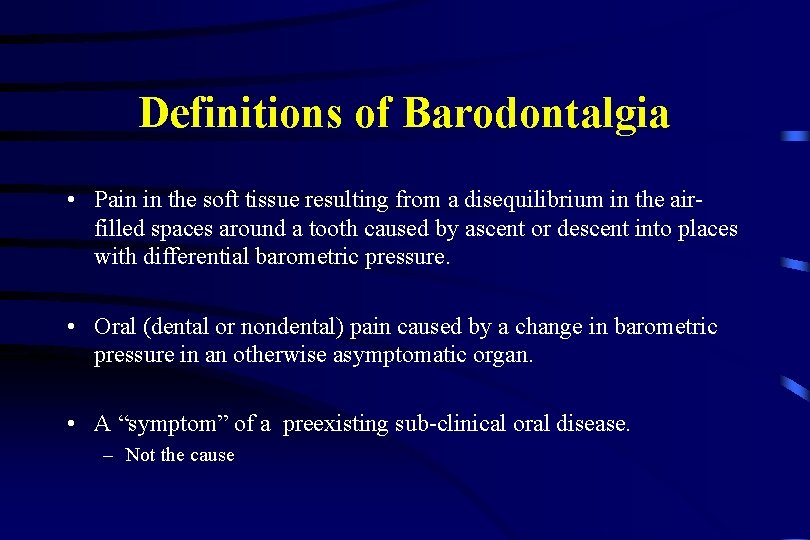 Definitions of Barodontalgia

• Pain in the soft tissue resulting from a disequilibrium in the air-filled spaces around a tooth caused by ascent or descent into places with differential barometric pressure.

• Oral (dental or nondental) pain caused by a change in barometric pressure in an otherwise asymptomatic organ.

• A “symptom” of a preexisting sub-clinical oral disease.
– Not the cause